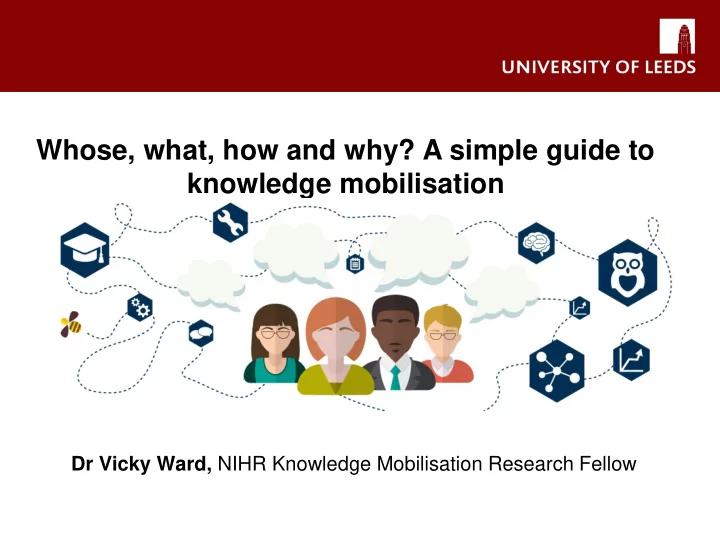 UNIVERSITY OF LEEDS

Whose, what, how and why? A simple guide to knowledge mobilisation

Dr Vicky Ward, NIHR Knowledge Mobilisation Research Fellow